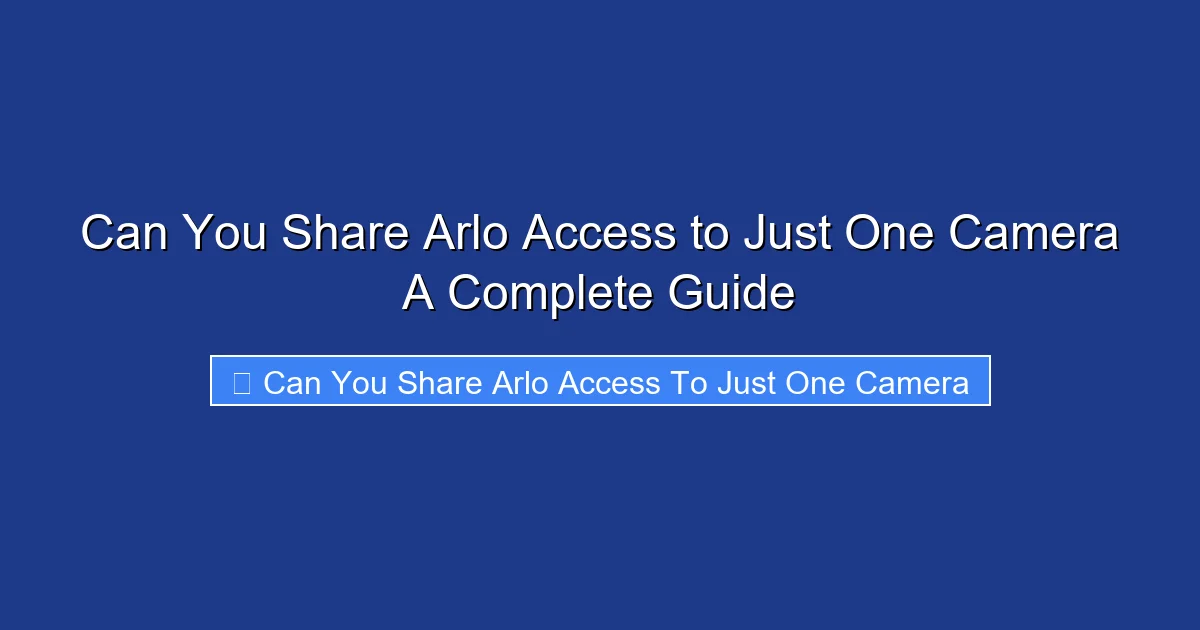 Can You Share Arlo Access to Just One Camera A Complete Guide

Can You Share Arlo Access To Just One Camera